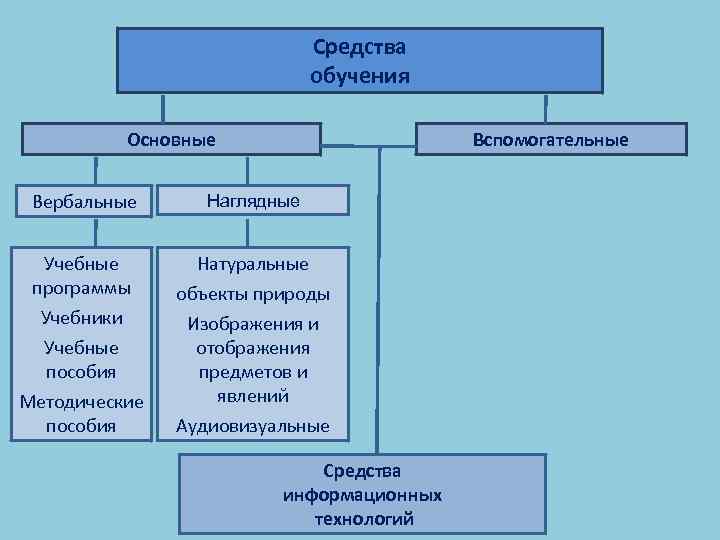 Средства обучения

Основные

Вспомогательные

Вербальные

Наглядные

Учебные программы

Учебники

Учебные пособия

Методические пособия

Натуральные объекты природы

Изображения и отображения предметов и явлений

Аудиовизуальные

Средства информационных технологий